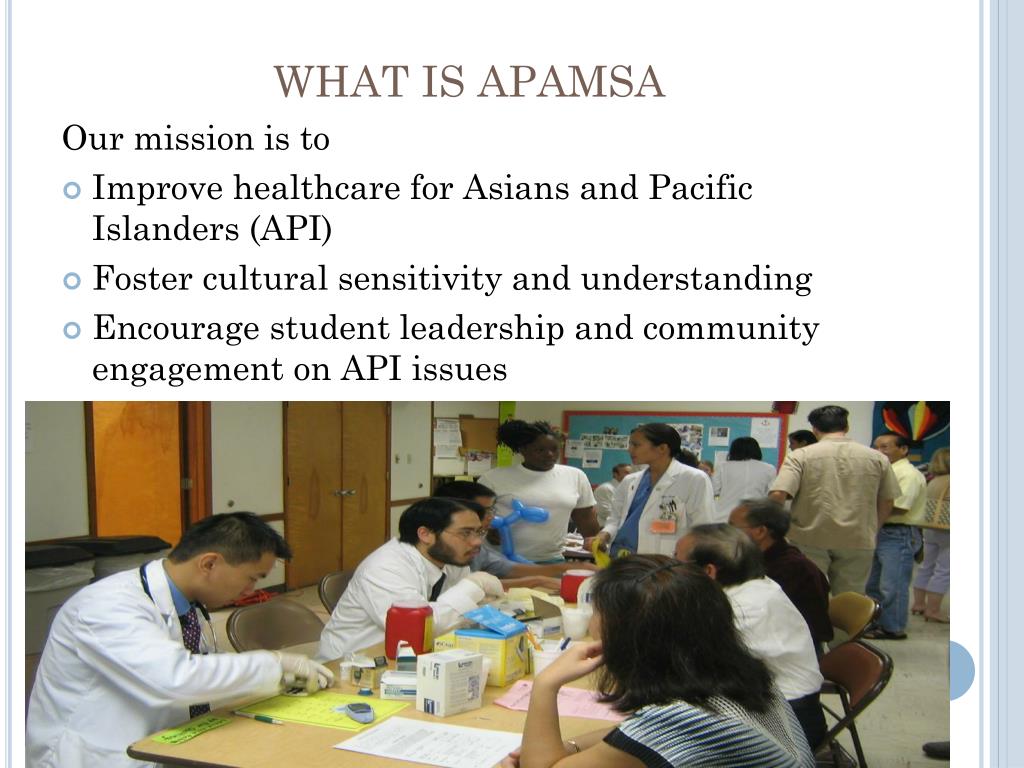 WHAT IS APAMSA

Our mission is to

Improve healthcare for Asians and Pacific Islanders (API)

Foster cultural sensitivity and understanding

Encourage student leadership and community engagement on API issues